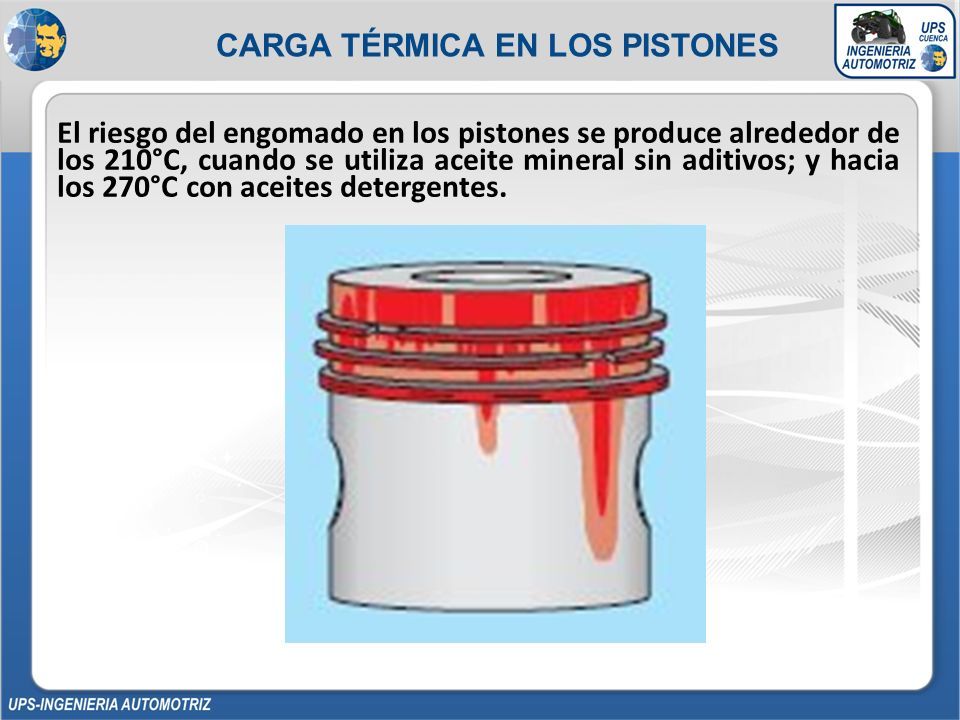 CARGA TÉRMICA EN LOS PISTONES

UPS CUENCA
INGENIERIA AUTOMOTRIZ

El riesgo del engomado en los pistones se produce alrededor de los 210°C, cuando se utiliza aceite mineral sin aditivos; y hacia los 270°C con aceites detergentes.

UPS-INGENIERIA AUTOMOTRIZ